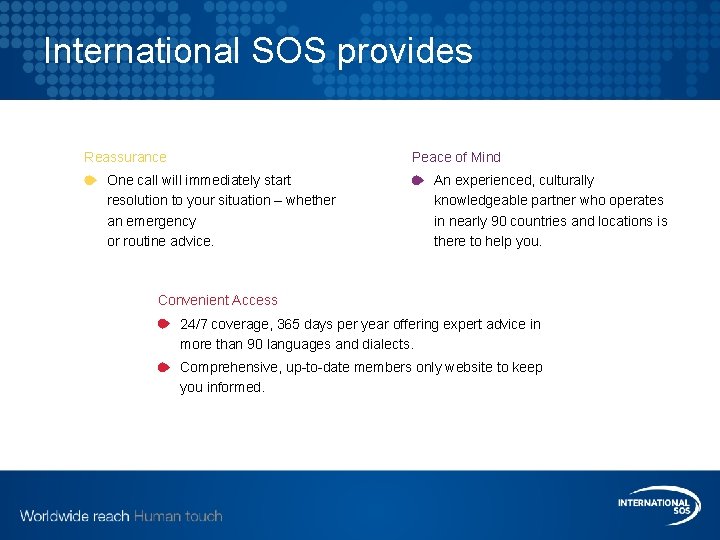 International SOS provides

Reassurance

One call will immediately start resolution to your situation – whether an emergency
or routine advice.

Peace of Mind

An experienced, culturally knowledgeable partner who operates in nearly 90 countries and locations is there to help you.

Convenient Access

24/7 coverage, 365 days per year offering expert advice in more than 90 languages and dialects.

Comprehensive, up-to-date members only website to keep you informed.

Worldwide reach Human touch

INTERNATIONAL SOS